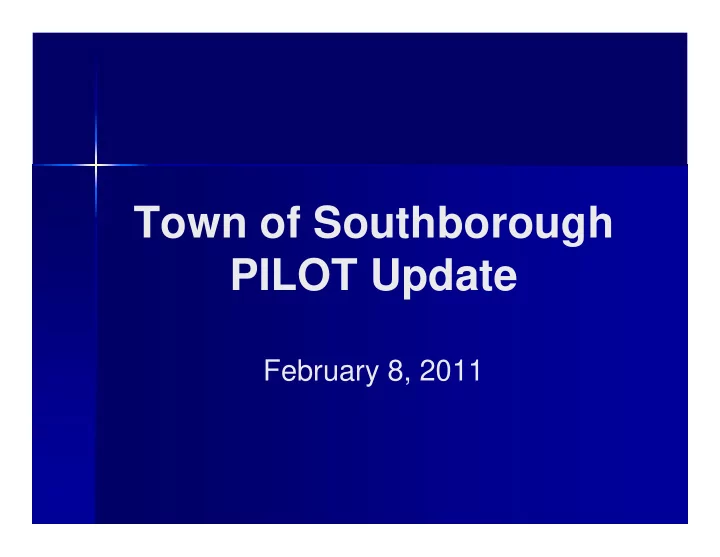 Town of Southborough
PILOT Update

February 8, 2011